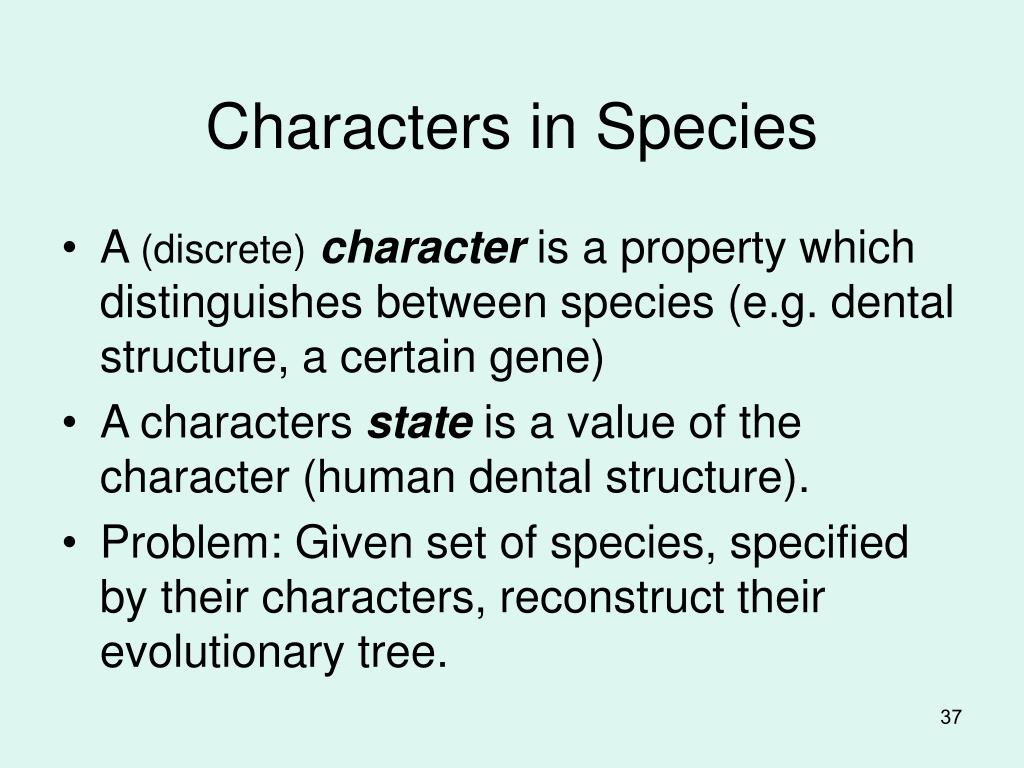 Characters in Species

• A (discrete) character is a property which distinguishes between species (e.g. dental structure, a certain gene)
• A characters state is a value of the character (human dental structure).
• Problem: Given set of species, specified by their characters, reconstruct their evolutionary tree.

37